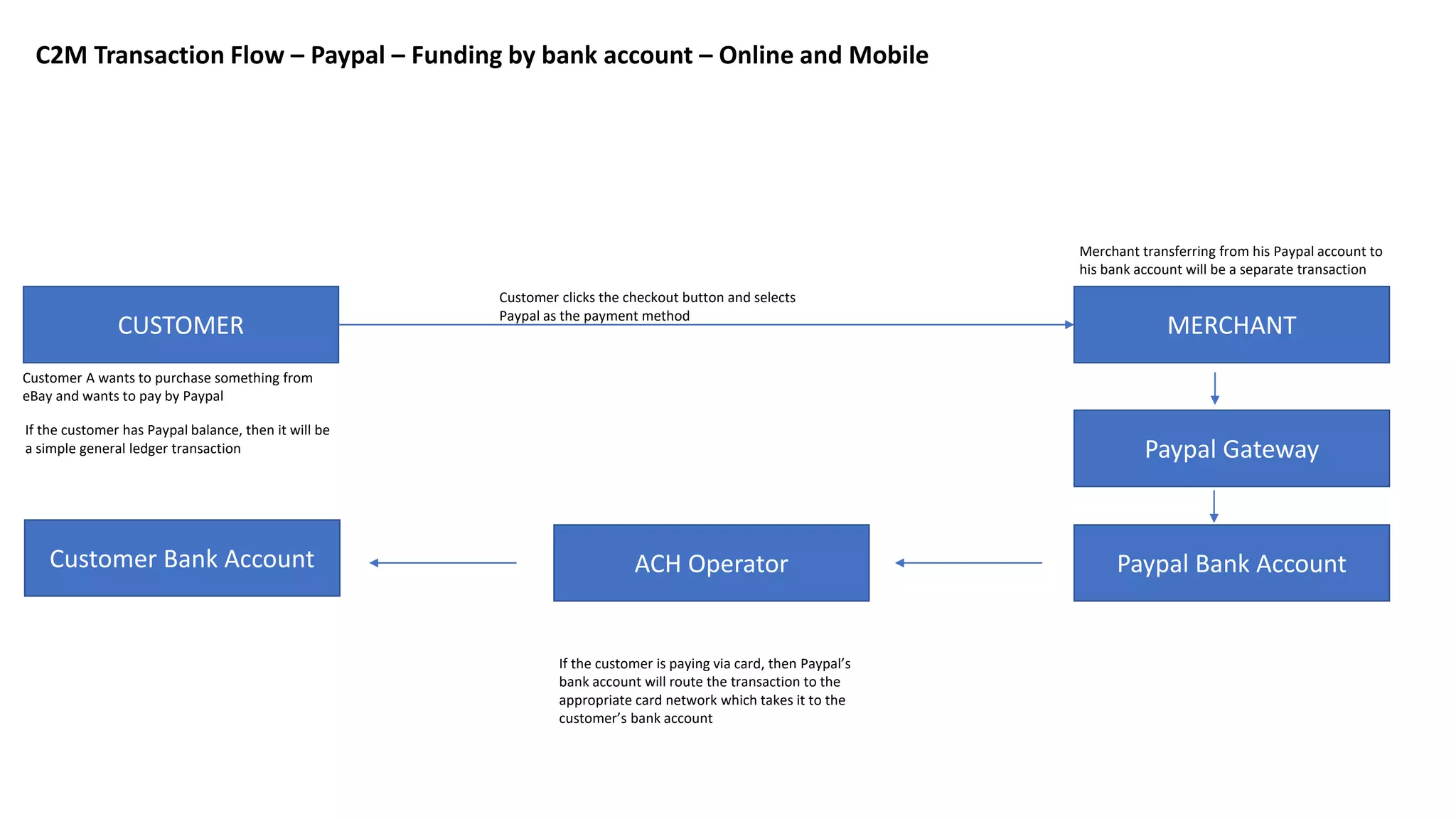 C2M Transaction Flow – Paypal – Funding by bank account – Online and Mobile

Merchant transferring from his Paypal account to his bank account will be a separate transaction

CUSTOMER

Customer clicks the checkout button and selects Paypal as the payment method

MERCHANT

Customer A wants to purchase something from eBay and wants to pay by Paypal

If the customer has Paypal balance, then it will be a simple general ledger transaction

Paypal Gateway

Customer Bank Account

ACH Operator

Paypal Bank Account

If the customer is paying via card, then Paypal's bank account will route the transaction to the appropriate card network which takes it to the customer's bank account